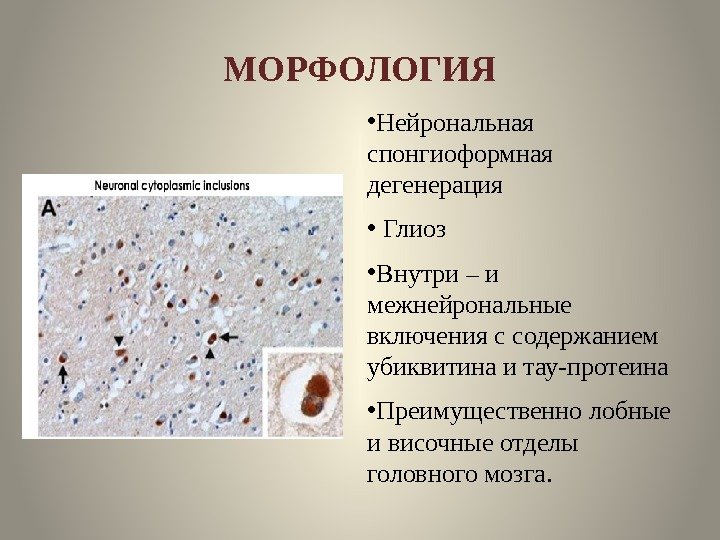 МОРФОЛОГИЯ

Neuronal cytoplasmic inclusions

A

•Нейрональная спонгиоформная дегенерация

• Глиоз

•Внутри – и межнейрональные включения с содержанием убиквитина и тау-протеина

•Преимущественно лобные и височные отделы головного мозга.